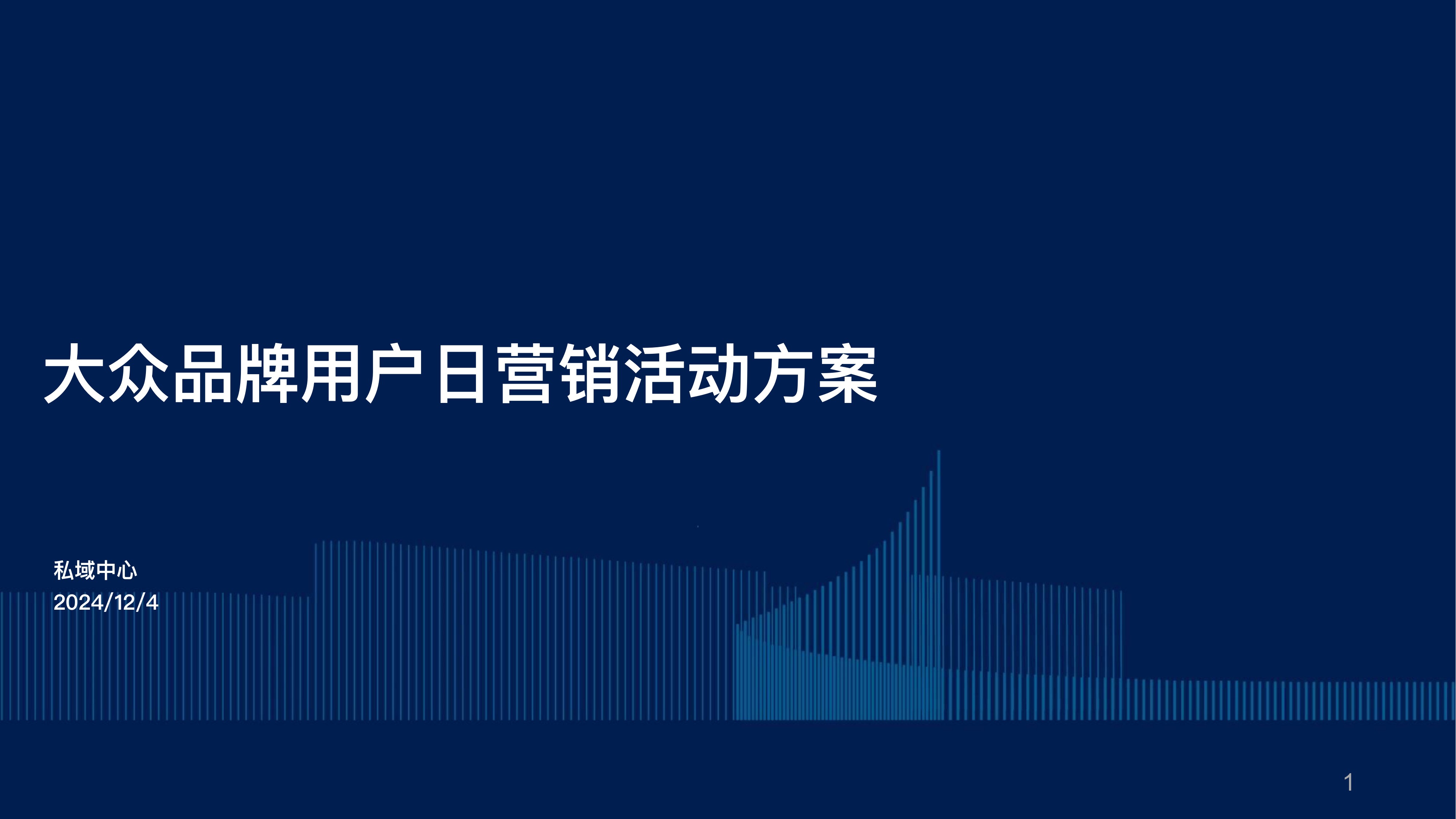 大众品牌用户日营销活动方案

私域中心
2024/12/4

1